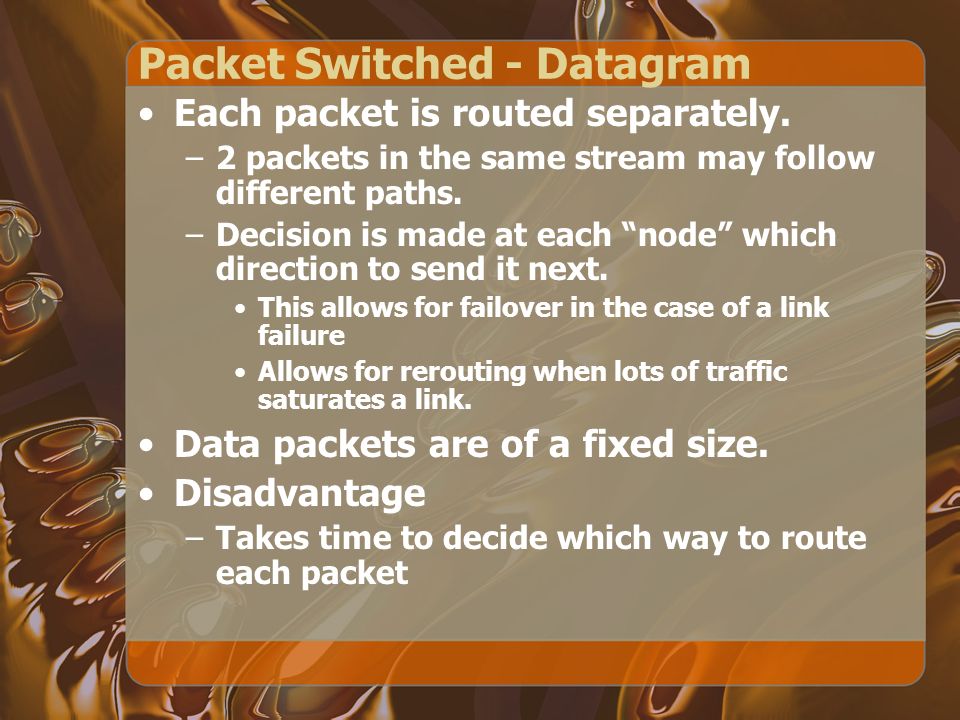 Packet Switched - Datagram

• Each packet is routed separately.
  – 2 packets in the same stream may follow different paths.
  – Decision is made at each “node” which direction to send it next.
    • This allows for failover in the case of a link failure
    • Allows for rerouting when lots of traffic saturates a link.
• Data packets are of a fixed size.
• Disadvantage
  – Takes time to decide which way to route each packet